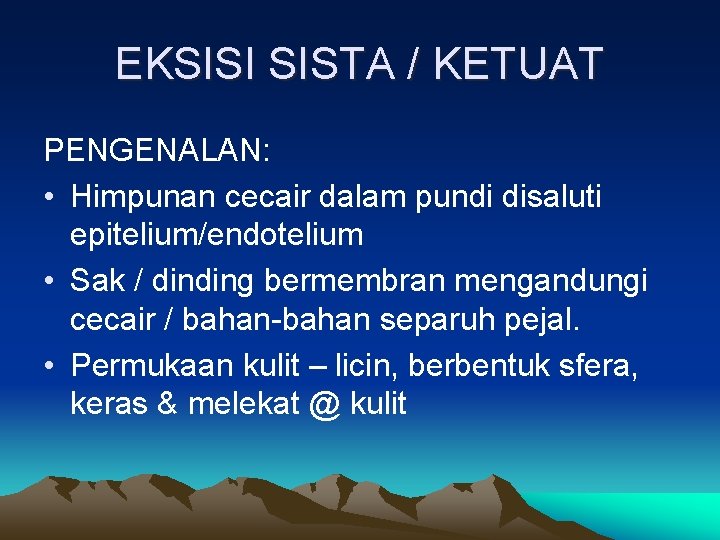 EKSISI SISTA / KETUAT

PENGENALAN:

• Himpunan cecair dalam pundi disaluti epitelium/endotelium
• Sak / dinding bermembran mengandungi cecair / bahan-bahan separuh pejal.
• Permukaan kulit – licin, berbentuk sfera, keras & melekat @ kulit